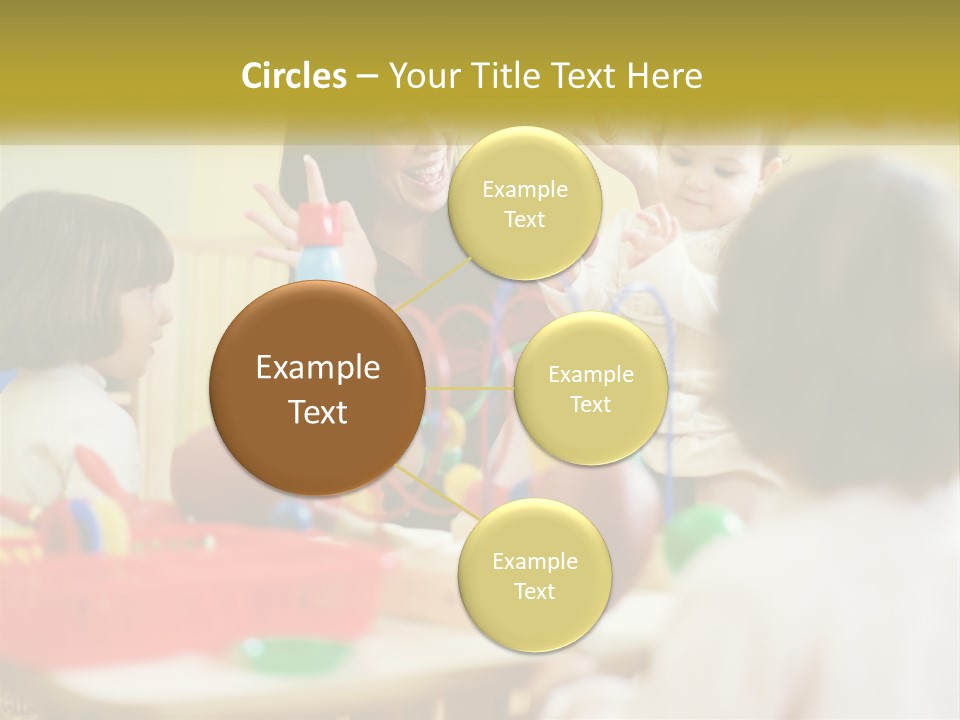 Circles – Your Title Text Here

Example Text

Example Text

Example Text

Example Text